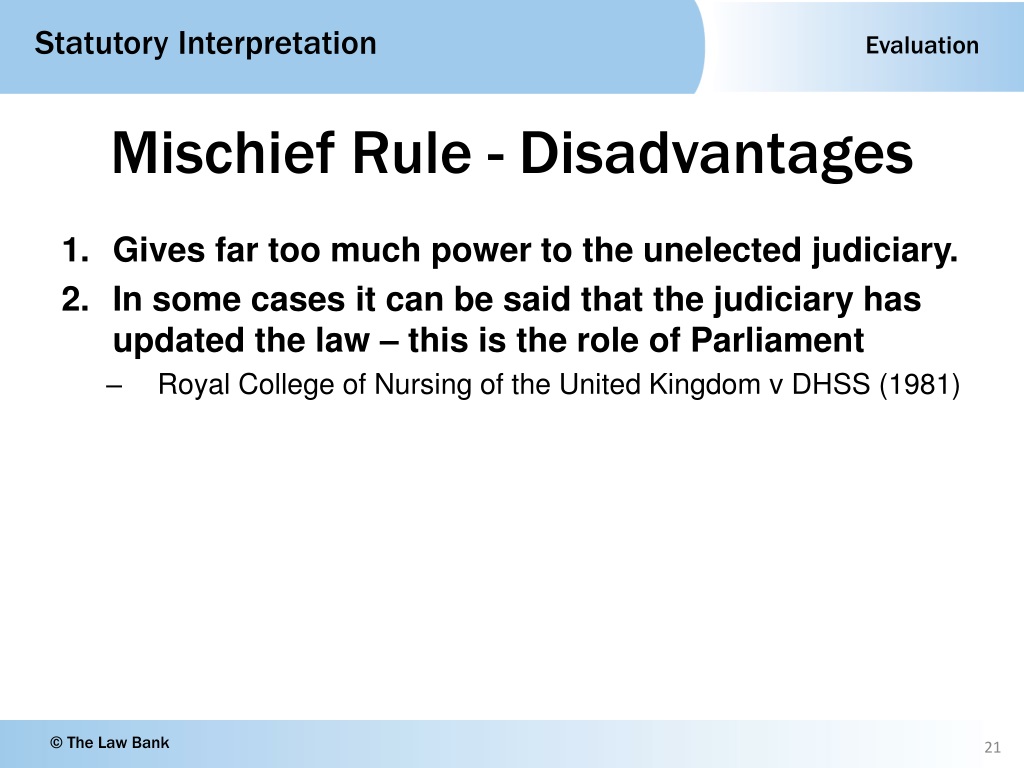 Statutory Interpretation

Evaluation

Mischief Rule - Disadvantages

1. Gives far too much power to the unelected judiciary.
2. In some cases it can be said that the judiciary has updated the law – this is the role of Parliament
– Royal College of Nursing of the United Kingdom v DHSS (1981)

© The Law Bank

21